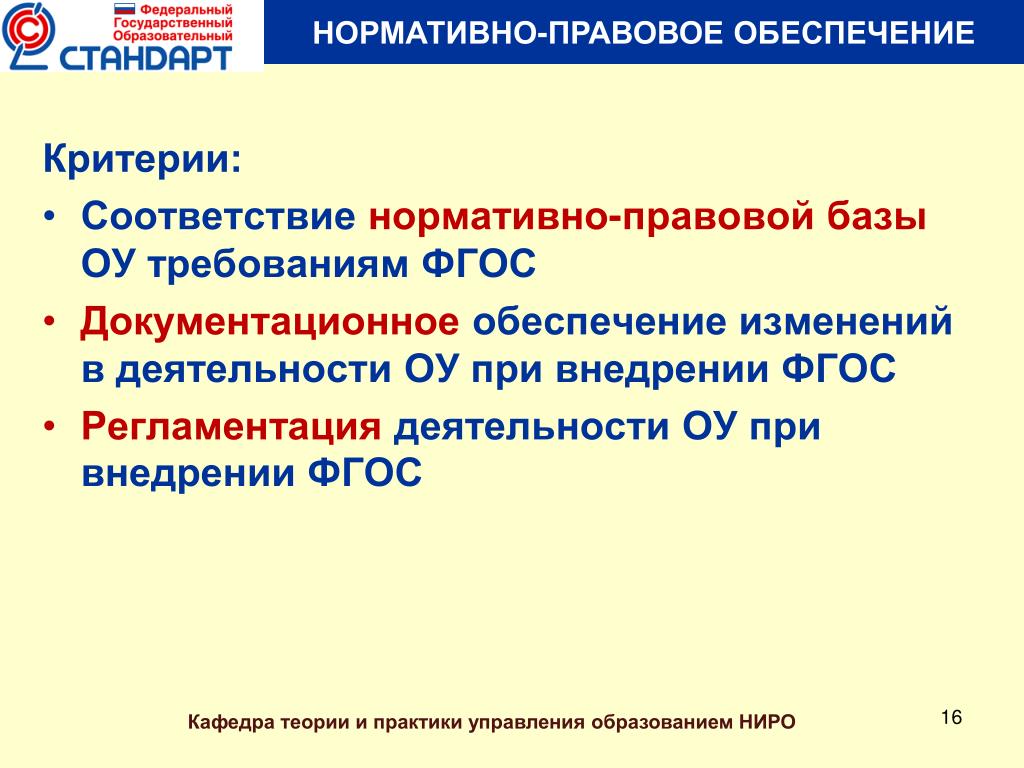 Федеральный Государственный Образовательный СТАНДАРТ

НОРМАТИВНО-ПРАВОВОЕ ОБЕСПЕЧЕНИЕ

Критерии:

• Соответствие нормативно-правовой базы ОУ требованиям ФГОС

• Документационное обеспечение изменений в деятельности ОУ при внедрении ФГОС

• Регламентация деятельности ОУ при внедрении ФГОС

Кафедра теории и практики управления образованием НИРО

16